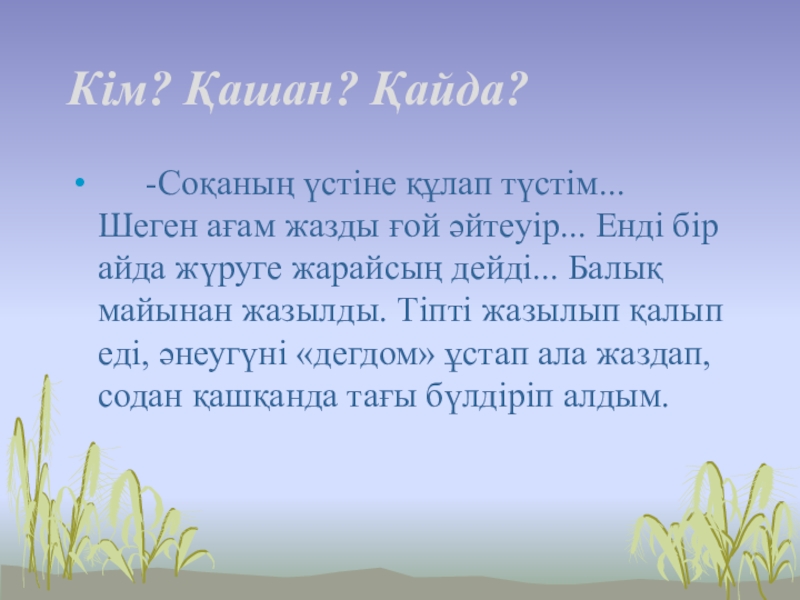 Кім? Қашан? Қайда?

• -Соқаның үстіне құлап түстім... Шеген ағам жазды ғой әйтеуір... Енді бір айда жүруге жарайсың дейді... Балық майынан жазылды. Тіпті жазылып қалып еді, әнеугүні «дегдом» ұстап ала жаздап, содан қашқанда тағы бүлдіріп алдым.